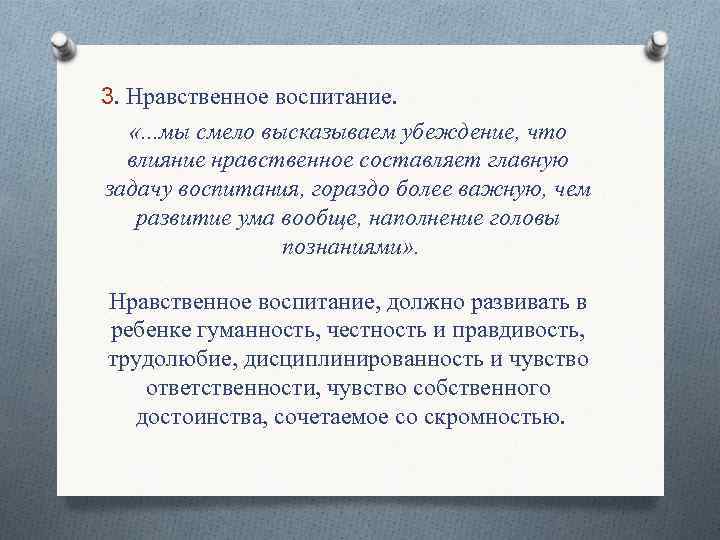 3. Нравственное воспитание.

«...мы смело высказываем убеждение, что влияние нравственное составляет главную задачу воспитания, гораздо более важную, чем развитие ума вообще, наполнение головы познаниями».

Нравственное воспитание, должно развивать в ребенке гуманность, честность и правдивость, трудолюбие, дисциплинированность и чувство ответственности, чувство собственного достоинства, сочетаемое со скромностью.